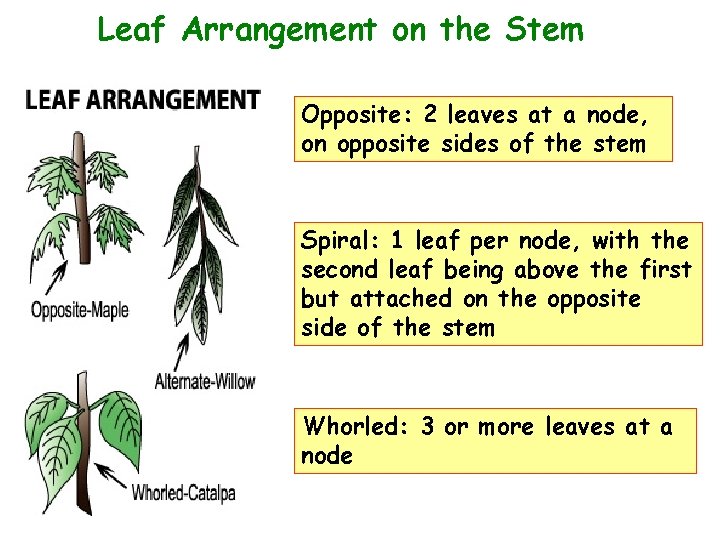 Leaf Arrangement on the Stem

LEAF ARRANGEMENT

Opposite-Maple

Alternate-Willow

Whorled-Catalpa

Opposite: 2 leaves at a node, on opposite sides of the stem

Spiral: 1 leaf per node, with the second leaf being above the first but attached on the opposite side of the stem

Whorled: 3 or more leaves at a node